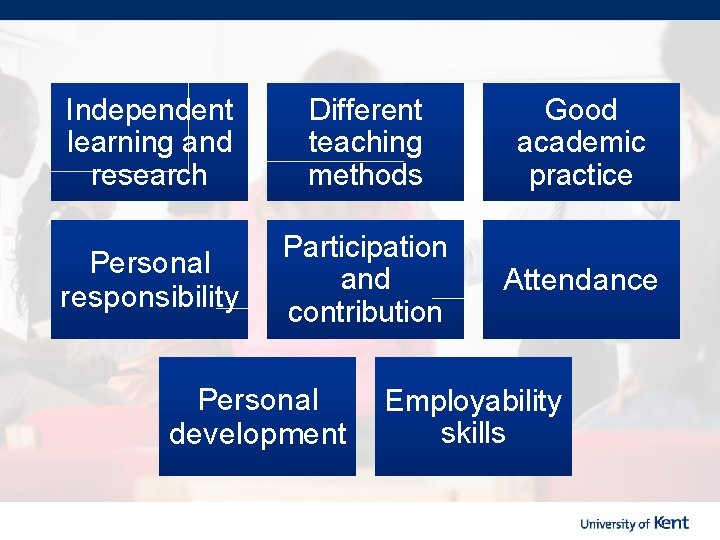 Independent learning and research

Different teaching methods

Good academic practice

Personal responsibility

Participation and contribution

Attendance

Personal development

Employability skills

University of Kent